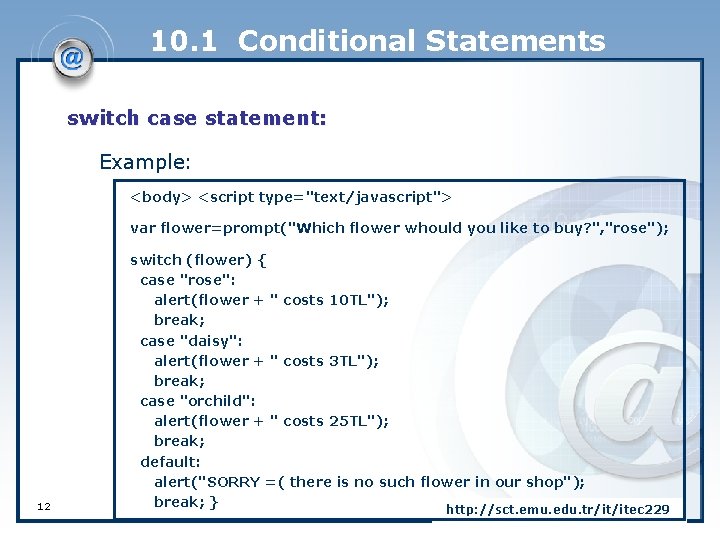 10.1 Conditional Statements

switch case statement:

Example:

<body> <script type="text/javascript">

var flower=prompt("Which flower whould you like to buy?","rose");

switch (flower) {
case "rose":
alert(flower + " costs 10TL");
break;
case "daisy":
alert(flower + " costs 3TL");
break;
case "orchild":
alert(flower + " costs 25TL");
break;
default:
alert("SORRY =( there is no such flower in our shop");
break; }

12

http://sct.emu.edu.tr/it/itec229